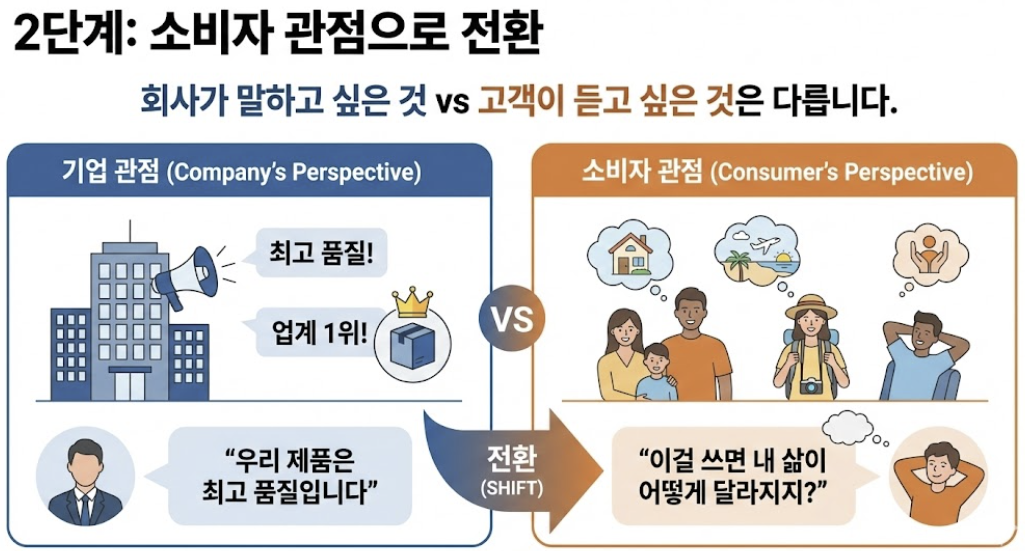 2단계: 소비자 관점으로 전환

회사가 말하고 싶은 것 vs 고객이 듣고 싶은 것은 다릅니다.

기업 관점 (Company's Perspective)

최고 품질!

업계 1위!

"우리 제품은 최고 품질입니다"

VS

전환 (SHIFT)

소비자 관점 (Consumer's Perspective)

"이걸 쓰면 내 삶이 어떻게 달라지지?"